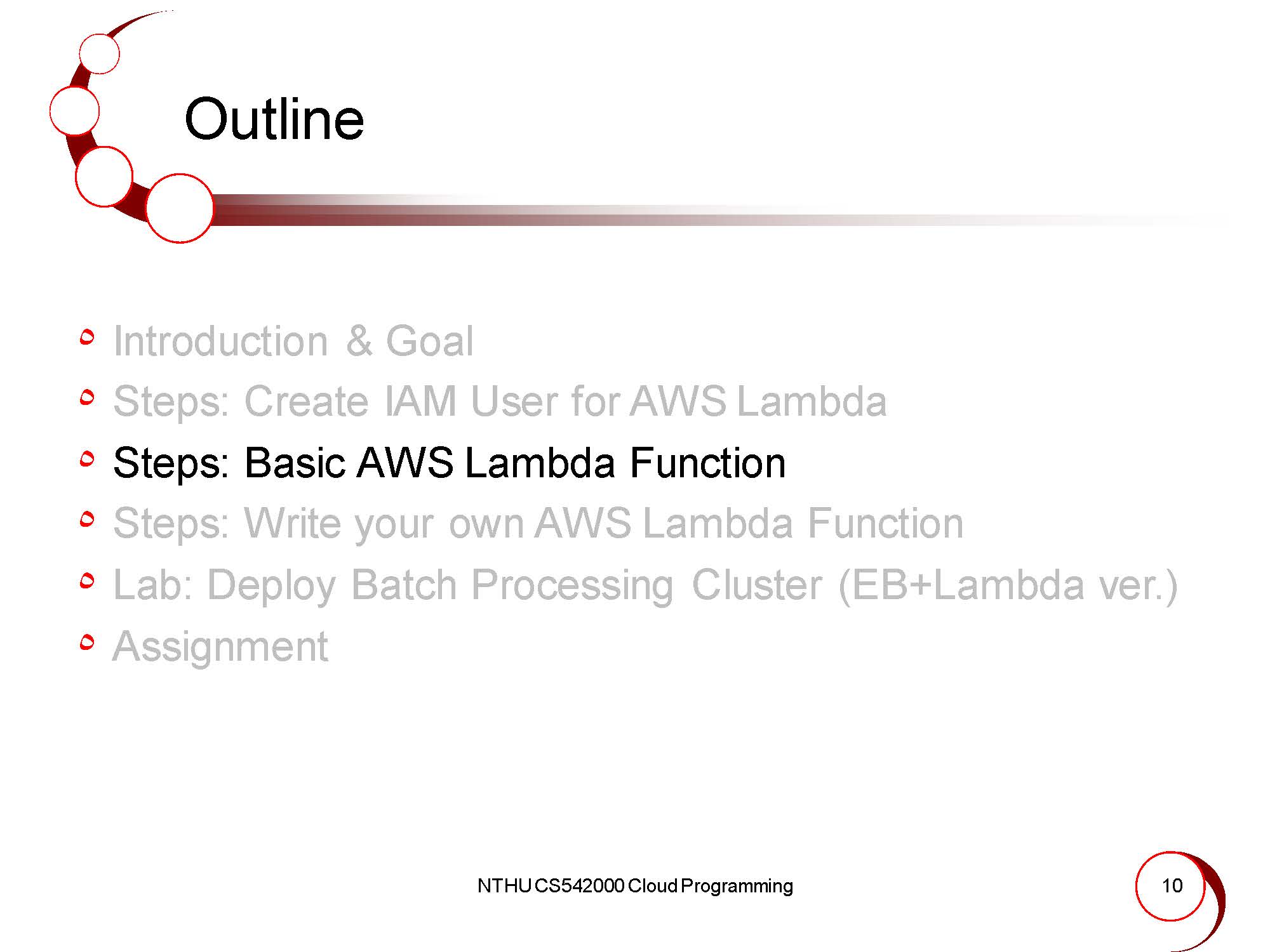 Outline

- Introduction & Goal
- Steps: Create IAM User for AWS Lambda
- Steps: Basic AWS Lambda Function
- Steps: Write your own AWS Lambda Function
- Lab: Deploy Batch Processing Cluster (EB+Lambda ver.)
- Assignment

NTHU CS542000 Cloud Programming

10